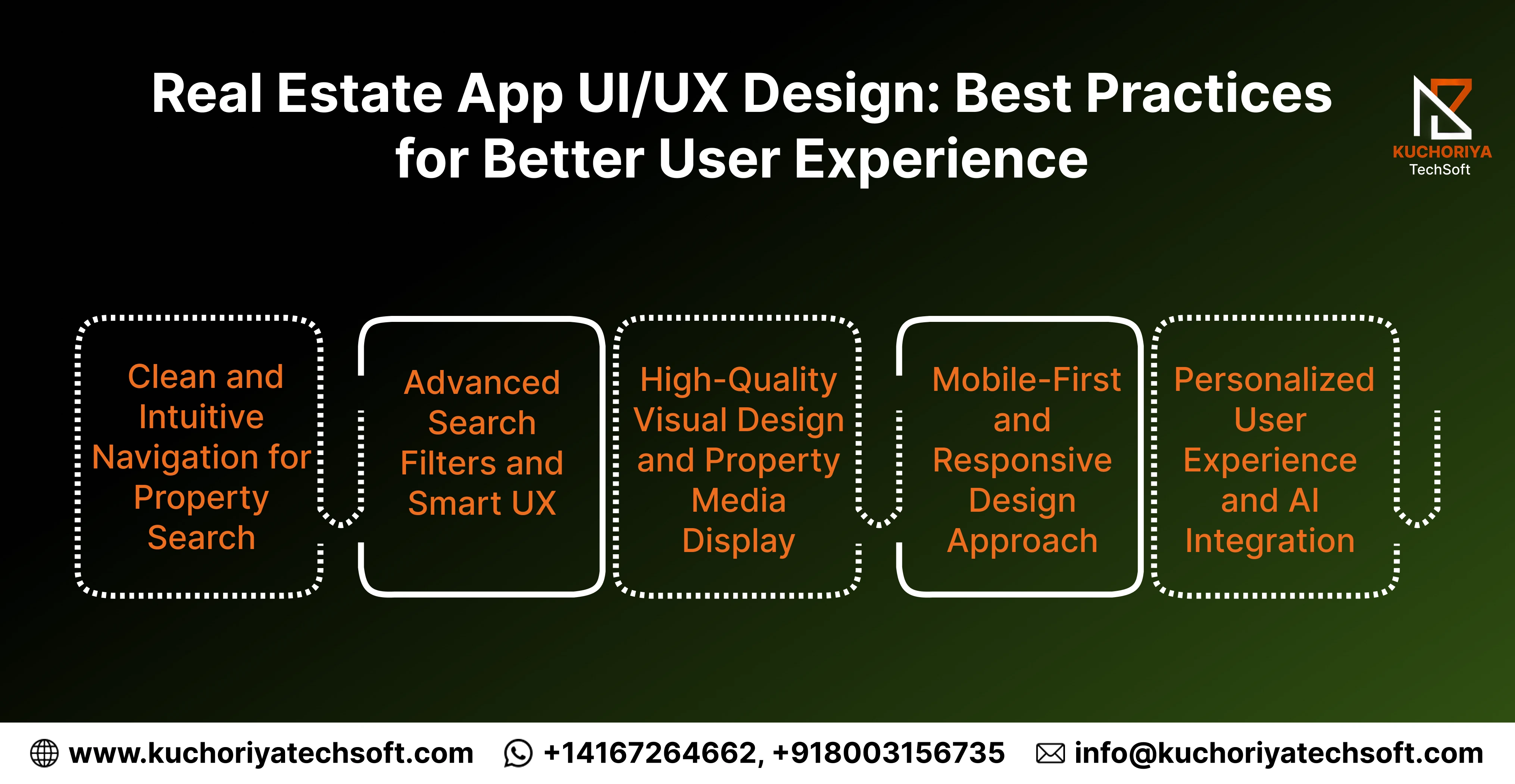 Real Estate App UI/UX Design: Best Practices for Better User Experience

KUCHORIYA
TechSoft

Clean and Intuitive Navigation for Property Search

Advanced Search Filters and Smart UX

High-Quality Visual Design and Property Media Display

Mobile-First and Responsive Design Approach

Personalized User Experience and AI Integration

www.kuchoriyatechsoft.com +14167264662, +918003156735 info@kuchoriyatechsoft.com